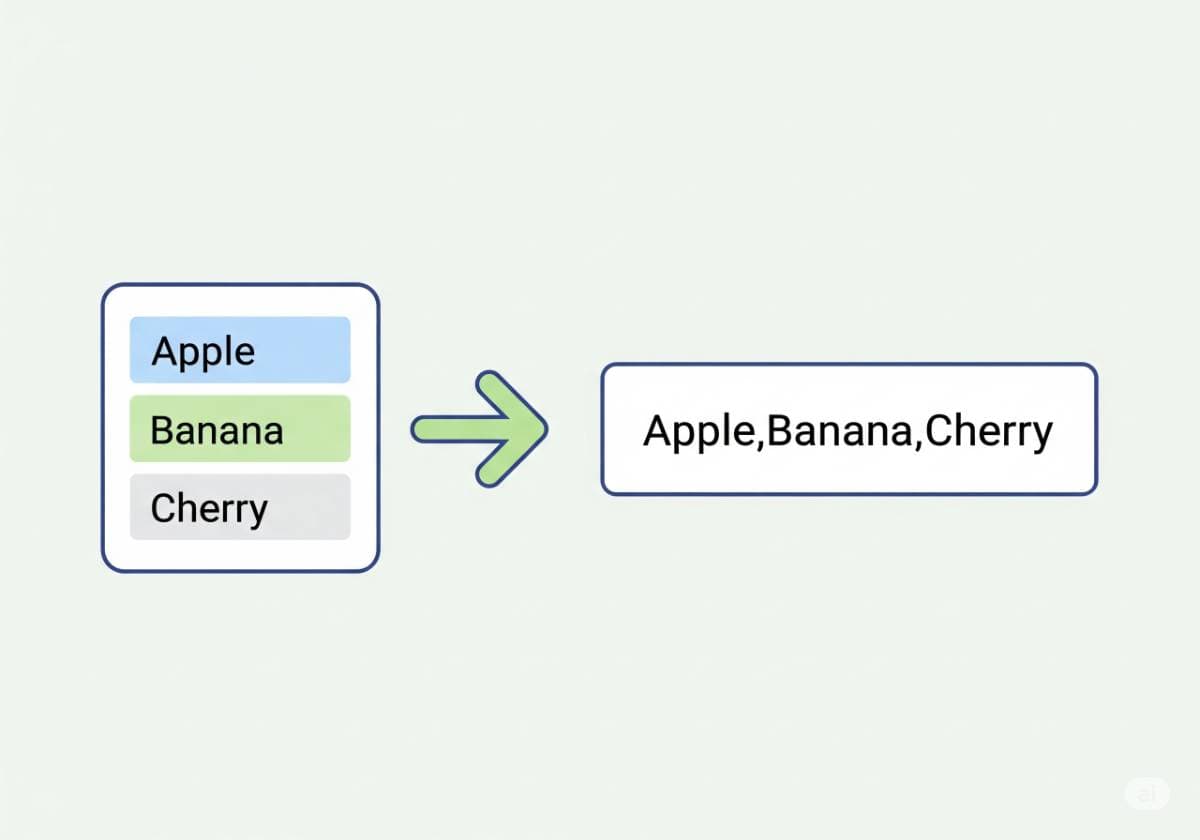 Apple
Banana
Cherry

Apple,Banana,Cherry

ai